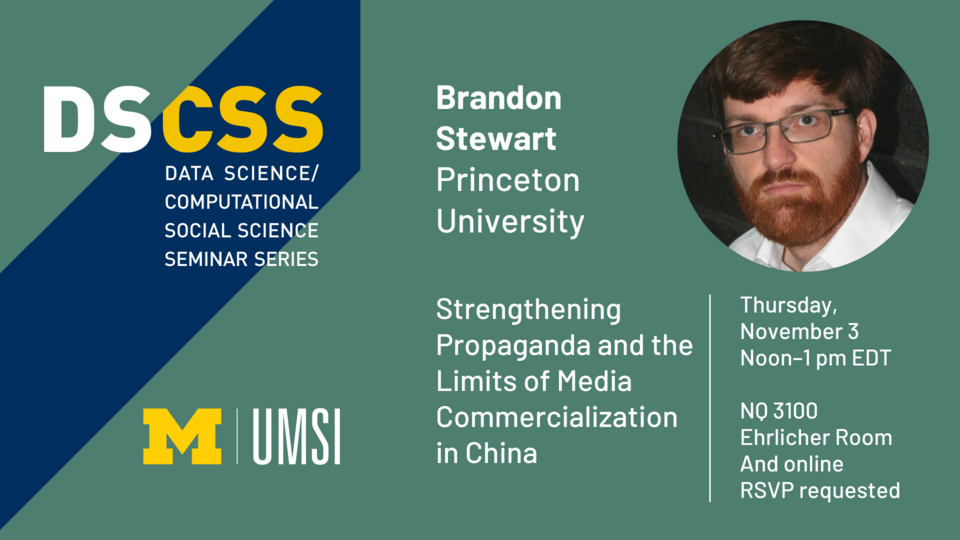 DSCSS
DATA SCIENCE/
COMPUTATIONAL
SOCIAL SCIENCE
SEMINAR SERIES

M | UMSI

Brandon Stewart
Princeton University

Strengthening Propaganda and the Limits of Media Commercialization in China

Thursday, November 3
Noon–1 pm EDT

NQ 3100
Ehrlicher Room
And online
RSVP requested